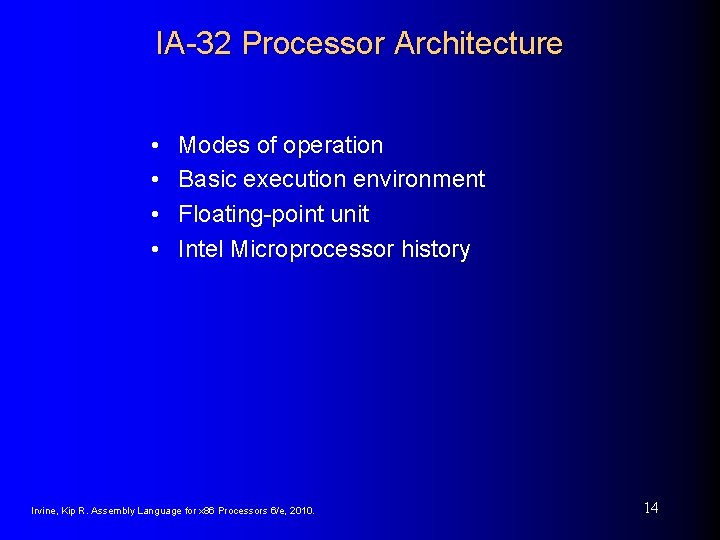 IA-32 Processor Architecture

• Modes of operation
• Basic execution environment
• Floating-point unit
• Intel Microprocessor history

Irvine, Kip R. Assembly Language for x86 Processors 6/e, 2010.

14